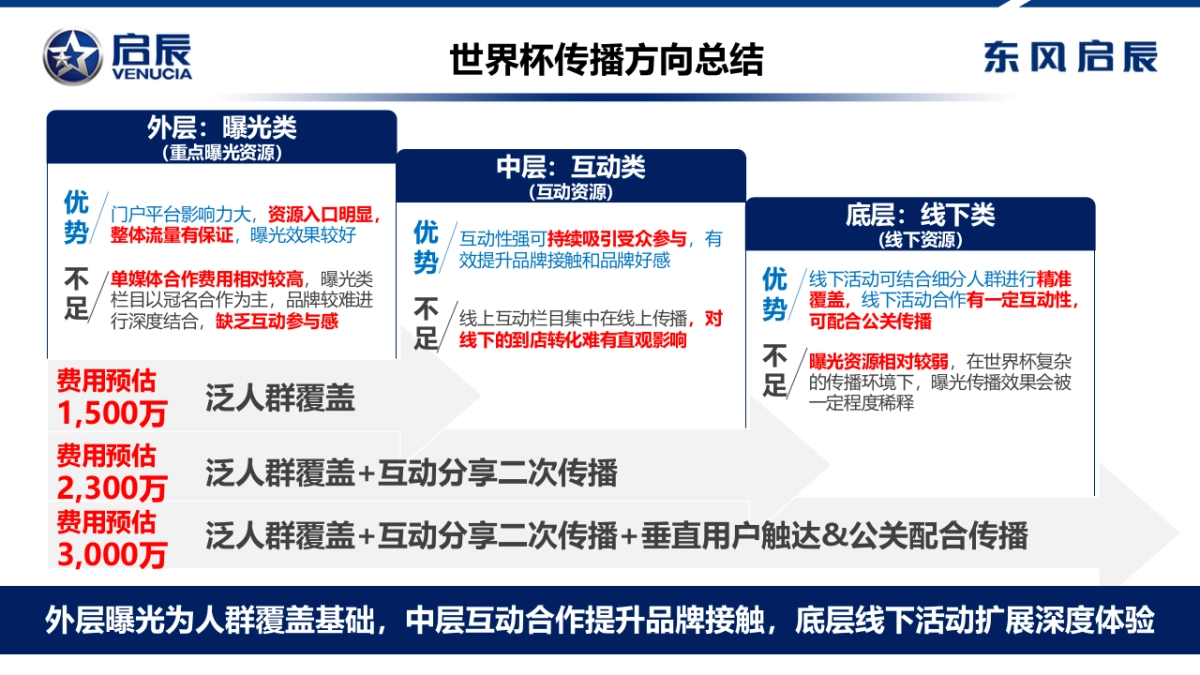 启辰
VENUCIA

世界杯传播方向总结

东风启辰

外层：曝光类
（重点曝光资源）

优势
门户平台影响力大，资源入口明显，整体流量有保证，曝光效果较好

不足
单媒体合作费用相对较高，曝光类栏目以冠名合作为主，品牌较难进行深度结合，缺乏互动参与感

中层：互动类
（互动资源）

优势
互动性强可持续吸引受众参与，有效提升品牌接触和品牌好感

不足
线上互动栏目集中在线上传播，对线下的到店转化难有直观影响

底层：线下类
（线下资源）

优势
线下活动可结合细分人群进行精准覆盖，线下活动合作有一定互动性，可配合公关传播

不足
曝光资源相对较弱，在世界杯复杂的传播环境下，曝光传播效果会被一定程度稀释

费用预估
1,500万
泛人群覆盖

费用预估
2,300万
泛人群覆盖+互动分享二次传播

费用预估
3,000万
泛人群覆盖+互动分享二次传播+垂直用户触达&公关配合传播

外层曝光为人群覆盖基础，中层互动合作提升品牌接触，底层线下活动扩展深度体验